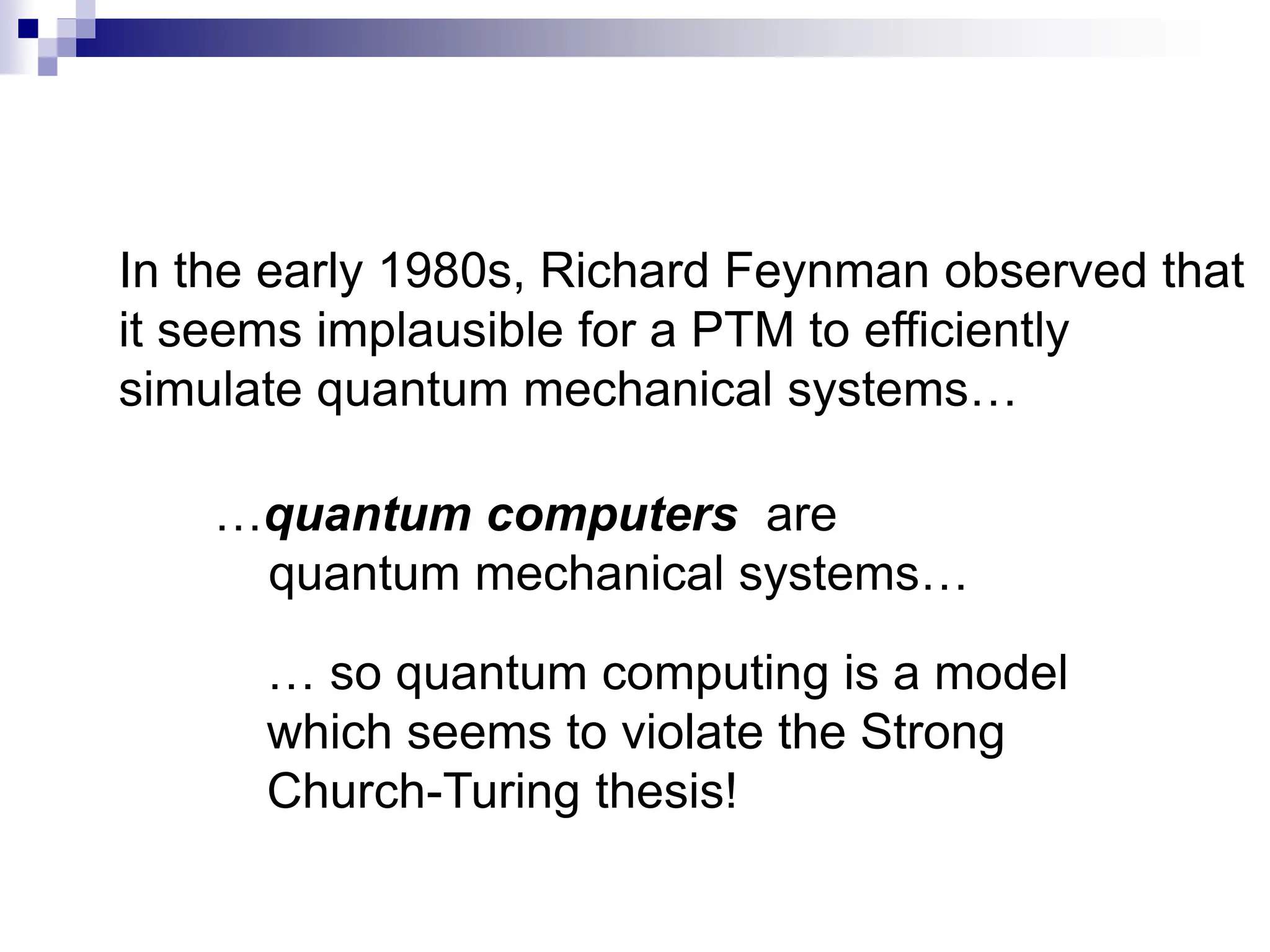 In the early 1980s, Richard Feynman observed that it seems implausible for a PTM to efficiently simulate quantum mechanical systems…

…quantum computers are quantum mechanical systems…

… so quantum computing is a model which seems to violate the Strong Church-Turing thesis!